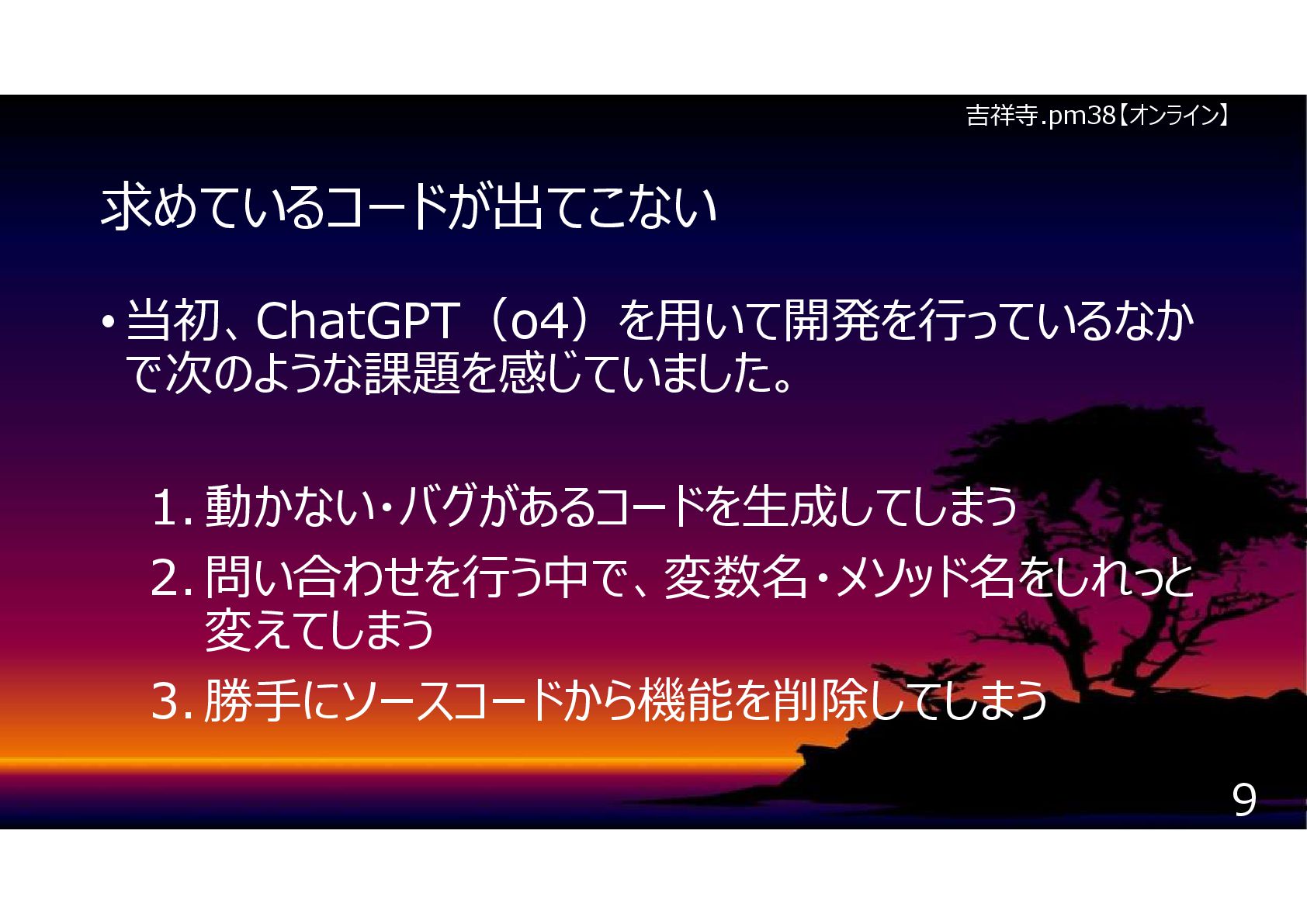 吉祥寺.pm38【オンライン】

求めているコードが出てこない

• 当初、ChatGPT（o4）を用いて開発を行っているなかで次のような課題を感じていました。

1. 動かない・バグがあるコードを生成してしまう
2. 問い合わせを行う中で、変数名・メソッド名をしれっと変えてしまう
3. 勝手にソースコードから機能を削除してしまう

9